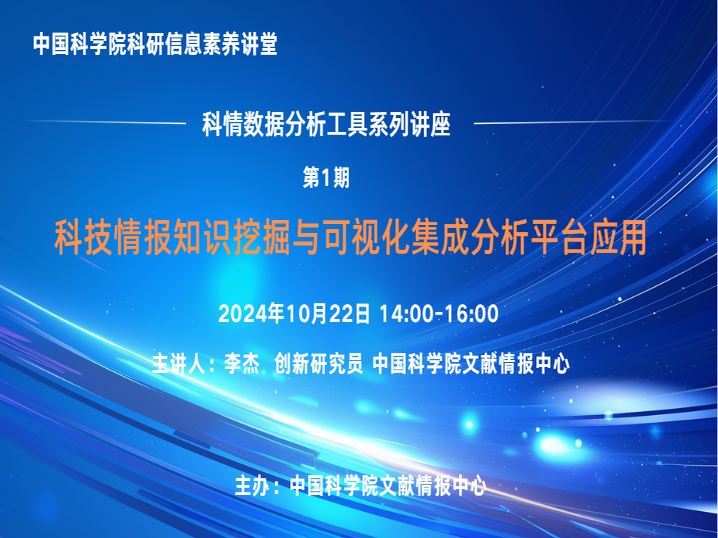 中国科学院科研信息素养讲堂

科情数据分析工具系列讲座

第1期

科技情报知识挖掘与可视化集成分析平台应用

2024年10月22日 14:00-16:00

主讲人：李杰 创新研究员 中国科学院文献情报中心

主办：中国科学院文献情报中心